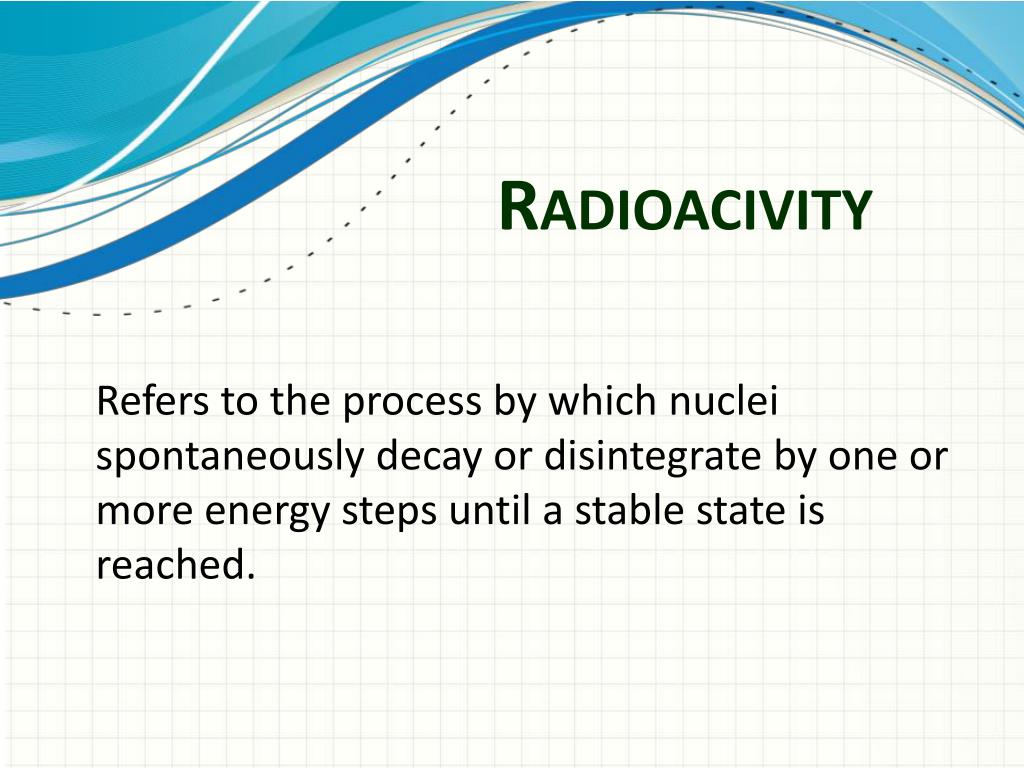 RADIOACIVITY

Refers to the process by which nuclei spontaneously decay or disintegrate by one or more energy steps until a stable state is reached.